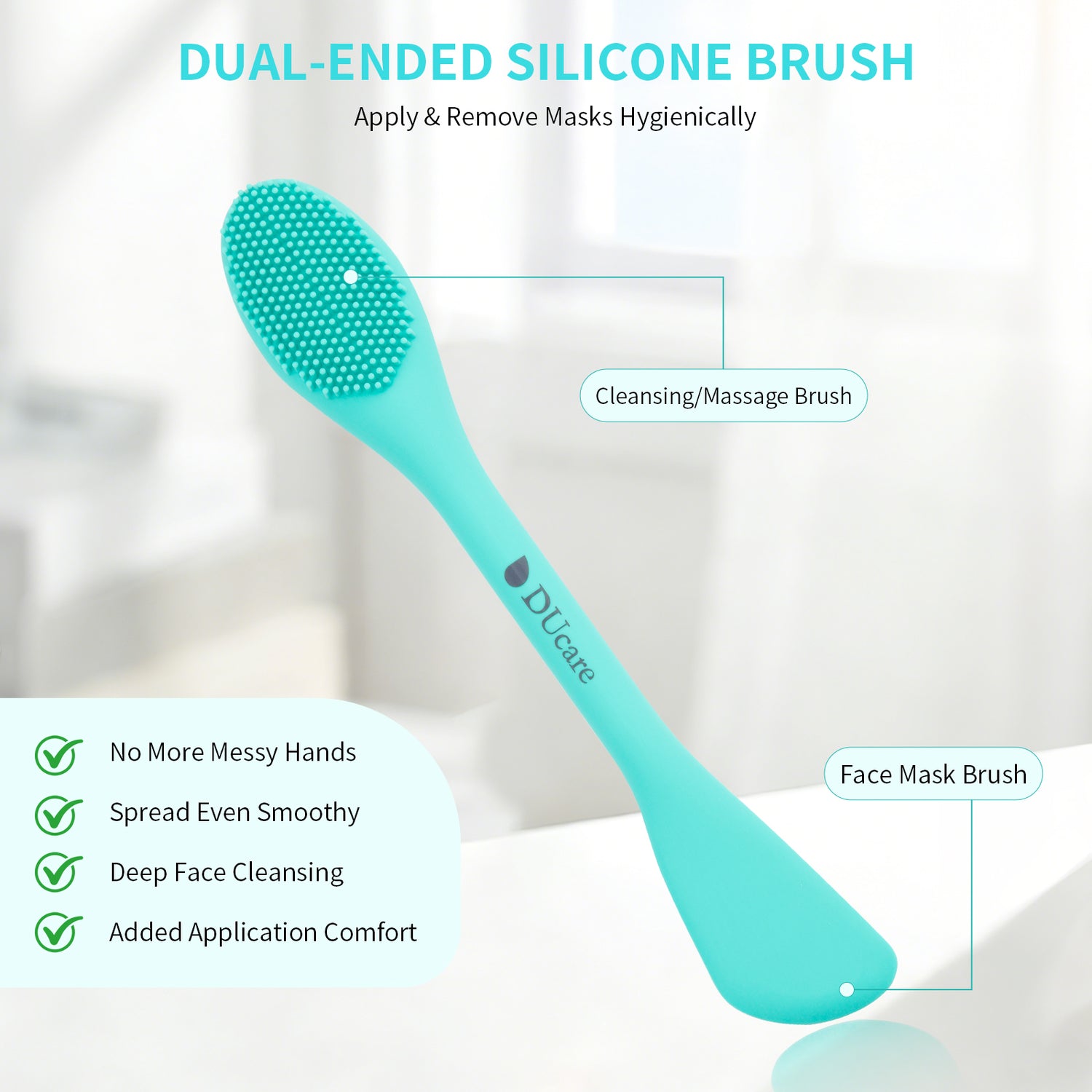 DUAL-ENDED SILICONE BRUSH

Apply & Remove Masks Hygienically

Cleansing/Massage Brush

DUcare

Face Mask Brush

No More Messy Hands

Spread Even Smoothy

Deep Face Cleansing

Added Application Comfort